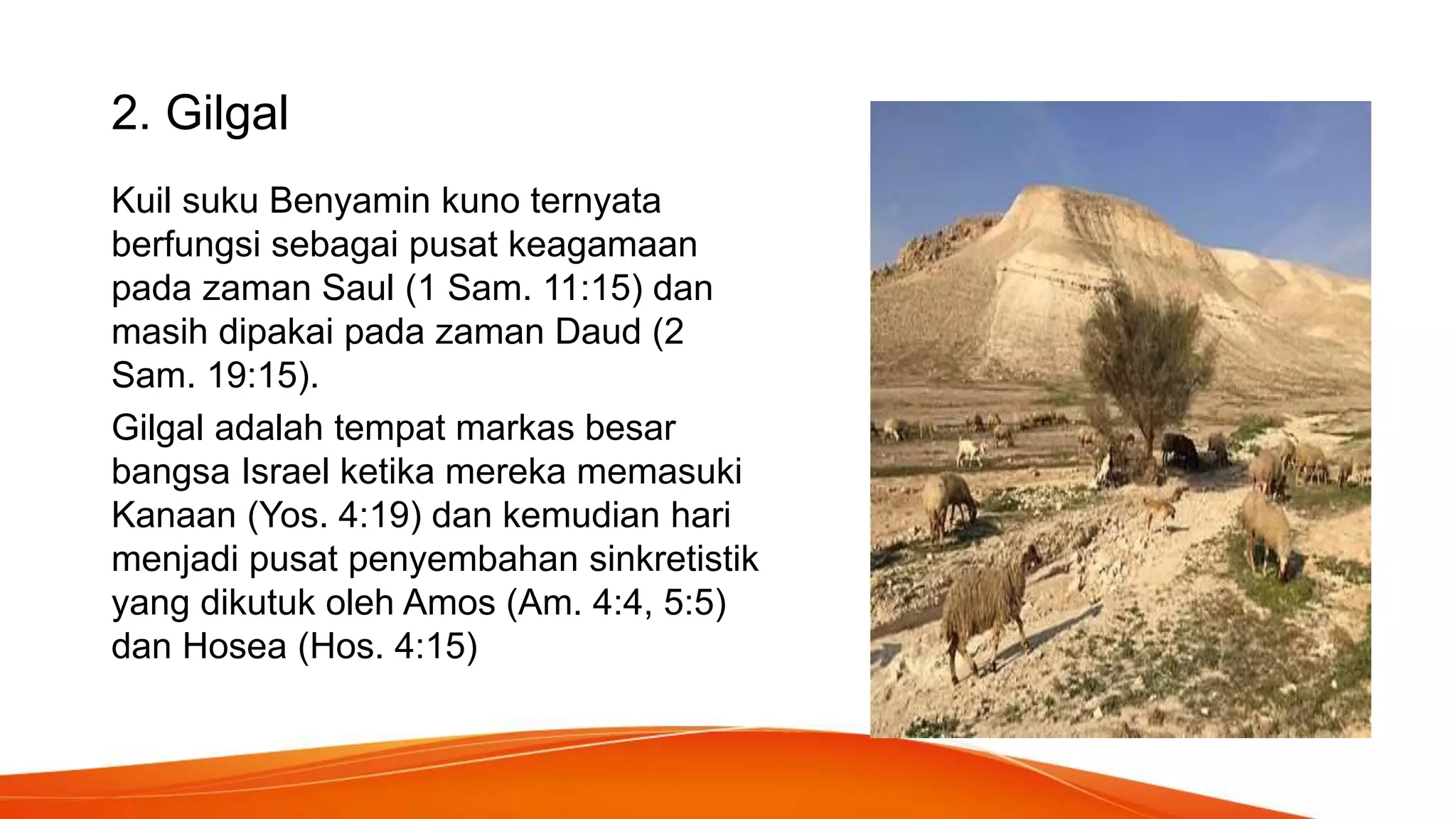 2. Gilgal

Kuil suku Benyamin kuno ternyata berfungsi sebagai pusat keagamaan pada zaman Saul (1 Sam. 11:15) dan masih dipakai pada zaman Daud (2 Sam. 19:15).

Gilgal adalah tempat markas besar bangsa Israel ketika mereka memasuki Kanaan (Yos. 4:19) dan kemudian hari menjadi pusat penyembahan sinkretistik yang dikutuk oleh Amos (Am. 4:4, 5:5) dan Hosea (Hos. 4:15)